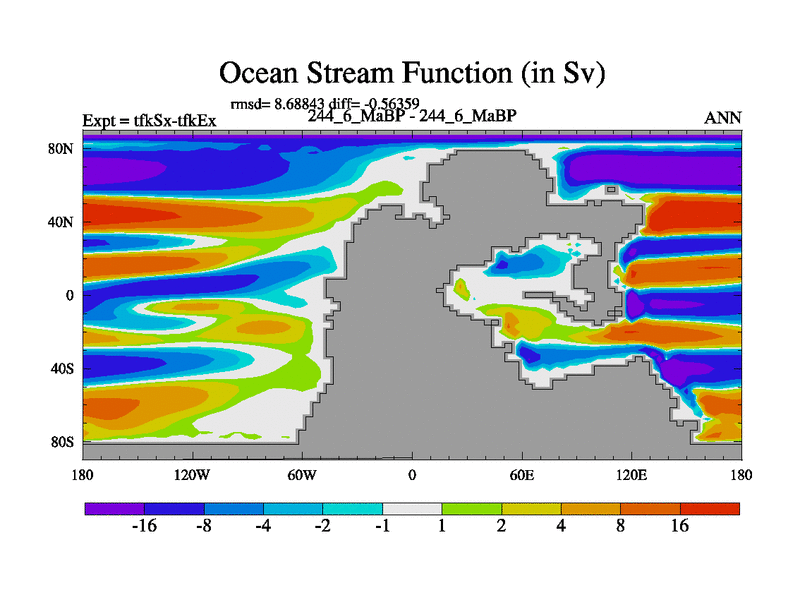 Ocean Stream Function (in Sv)

rmsd= 8.68843 diff= -0.56359

Expt = tfkSx-tfkEx

244_6_MaBP - 244_6_MaBP

ANN

80N

40N

0

40S

80S

180

120W

60W

0

60E

120E

180

-16

-8

-4

-2

-1

1

2

4

8

16